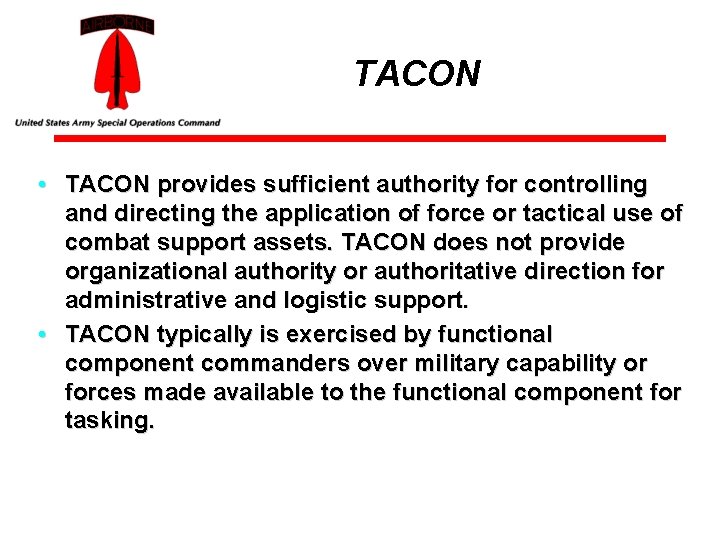 AIRBORNE

United States Army Special Operations Command

TACON

• TACON provides sufficient authority for controlling and directing the application of force or tactical use of combat support assets. TACON does not provide organizational authority or authoritative direction for administrative and logistic support.

• TACON typically is exercised by functional component commanders over military capability or forces made available to the functional component for tasking.